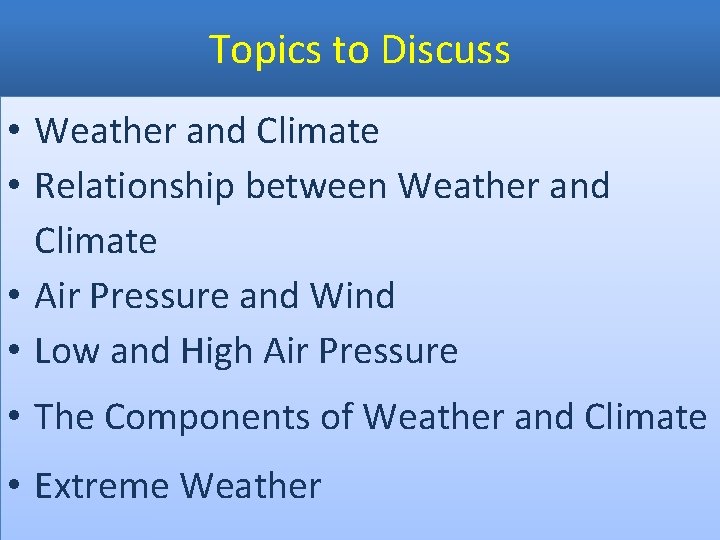 Topics to Discuss

• Weather and Climate
• Relationship between Weather and Climate
• Air Pressure and Wind
• Low and High Air Pressure
• The Components of Weather and Climate
• Extreme Weather